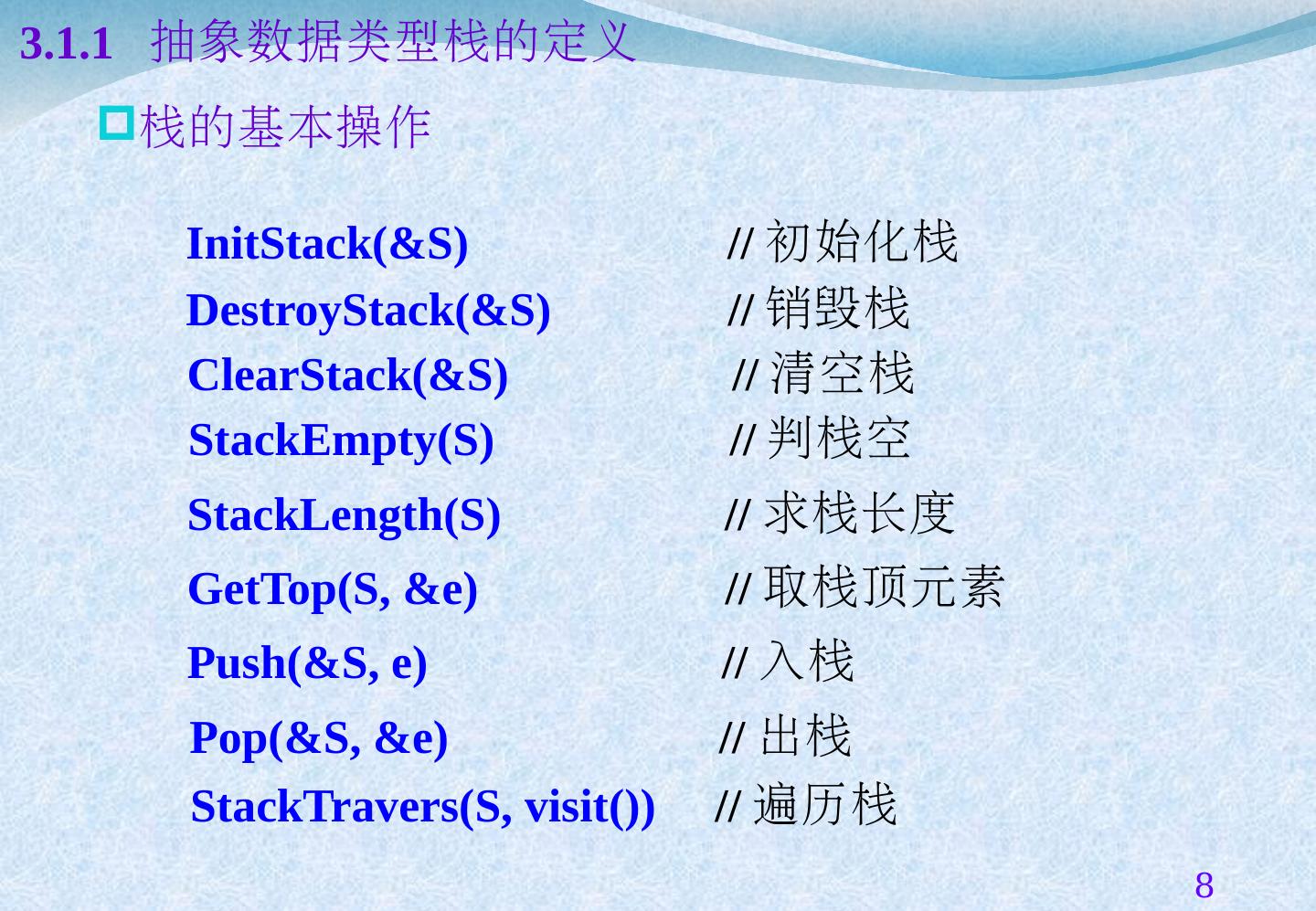 3.1.1 抽象数据类型栈的定义

栈的基本操作

InitStack(&S) // 初始化栈
DestroyStack(&S) // 销毁栈
ClearStack(&S) // 清空栈
StackEmpty(S) // 判栈空
StackLength(S) // 求栈长度
GetTop(S, &e) // 取栈顶元素
Push(&S, e) // 入栈
Pop(&S, &e) // 出栈
StackTravers(S, visit()) // 遍历栈

8